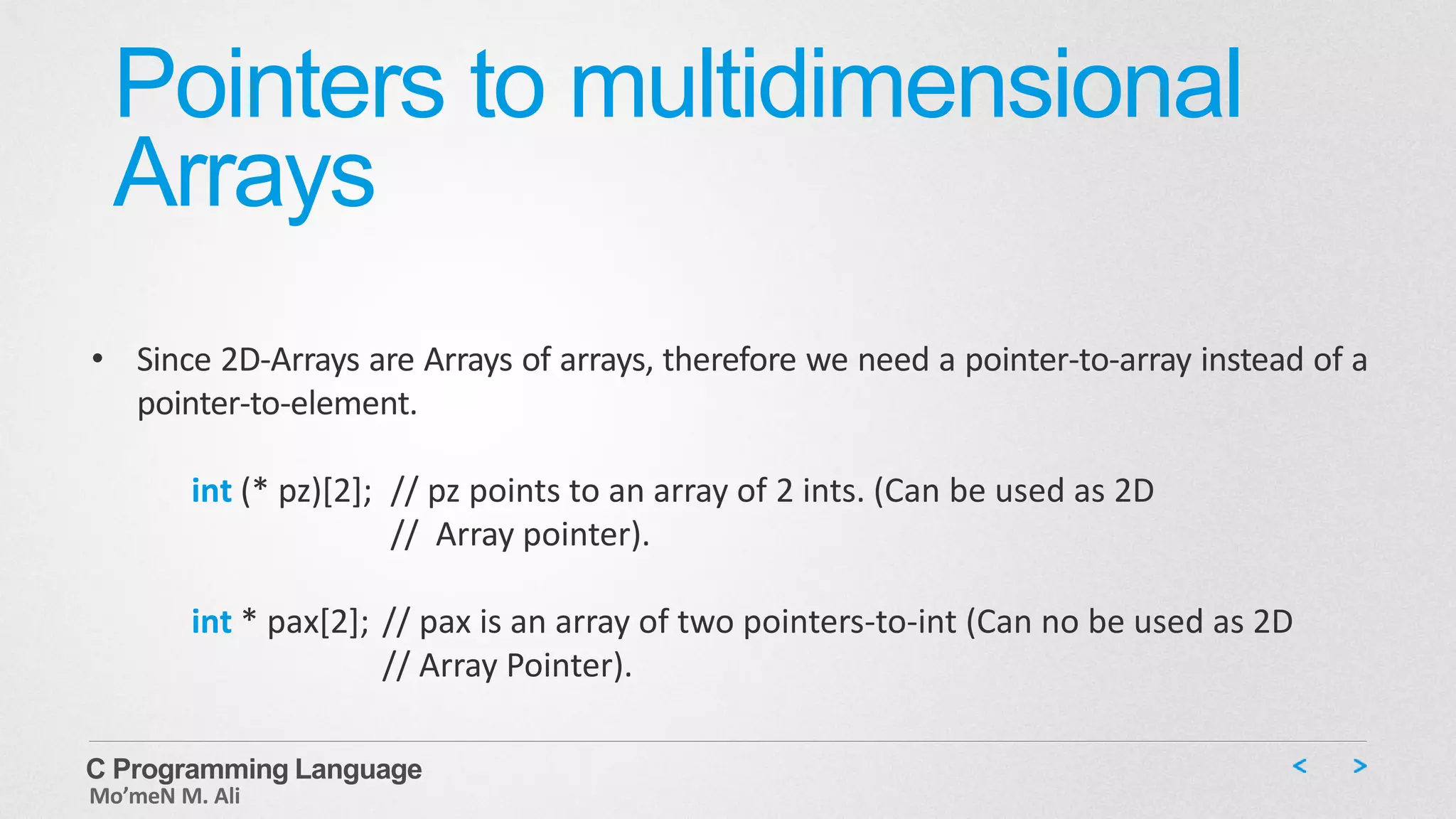 Pointers to multidimensional Arrays

• Since 2D-Arrays are Arrays of arrays, therefore we need a pointer-to-array instead of a pointer-to-element.

int (* pz)[2]; // pz points to an array of 2 ints. (Can be used as 2D
// Array pointer).

int * pax[2]; // pax is an array of two pointers-to-int (Can no be used as 2D
// Array Pointer).

C Programming Language
Mo'meN M. Ali

< >